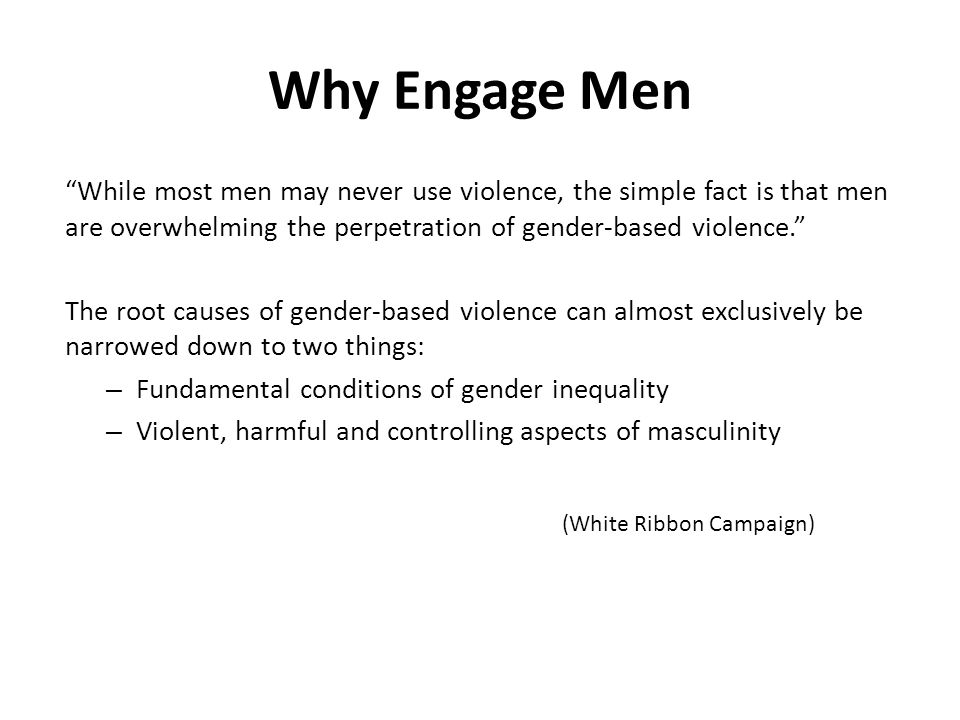 Why Engage Men

“While most men may never use violence, the simple fact is that men are overwhelming the perpetration of gender-based violence.”

The root causes of gender-based violence can almost exclusively be narrowed down to two things:

– Fundamental conditions of gender inequality
– Violent, harmful and controlling aspects of masculinity

(White Ribbon Campaign)